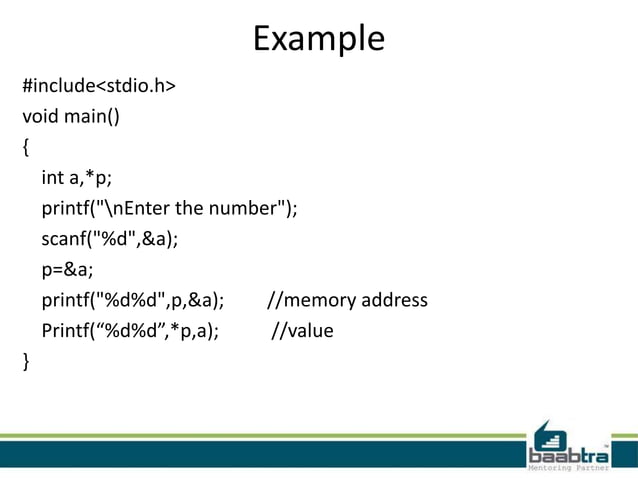 Example

#include<stdio.h>
void main()
{
int a,*p;
printf("\nEnter the number");
scanf("%d",&a);
p=&a;
printf("%d%d",p,&a); //memory address
Printf(“%d%d”,*p,a); //value
}

baabtra
Mentoring Partner